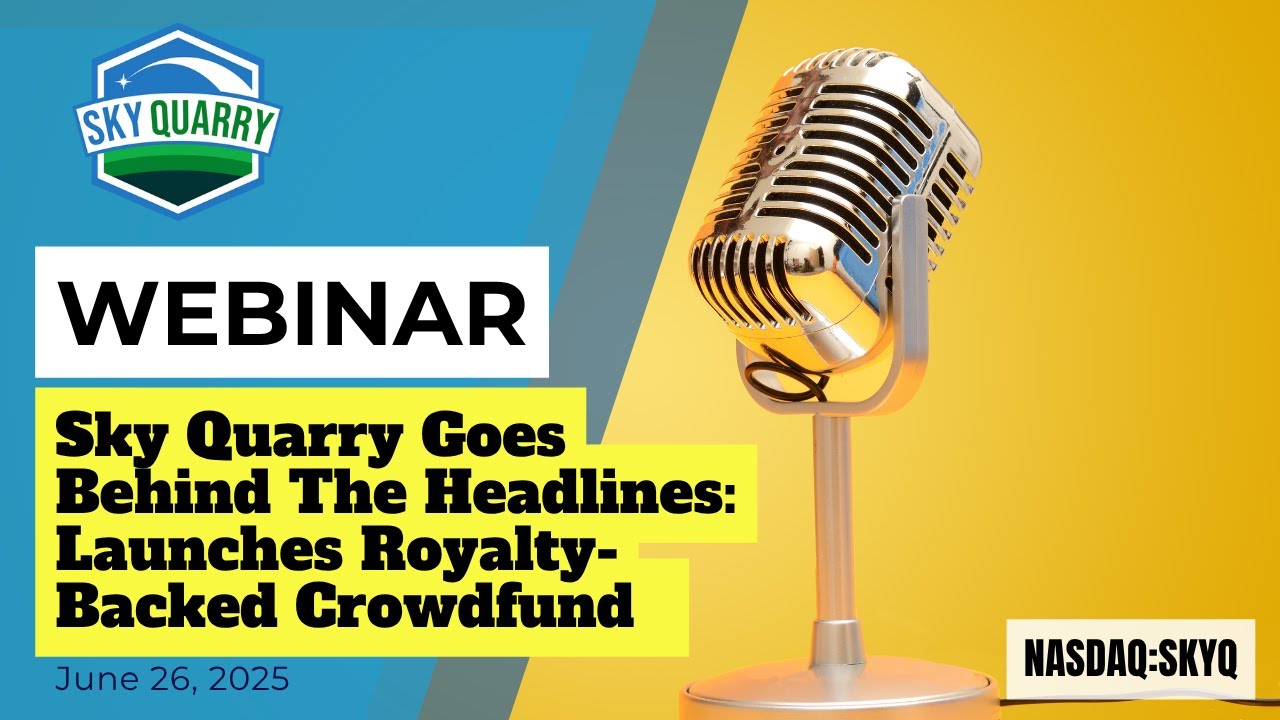 SKY QUARRY

WEBINAR

Sky Quarry Goes Behind The Headlines: Launches Royalty-Backed Crowdfund

June 26, 2025

NASDAQ:SKYQ